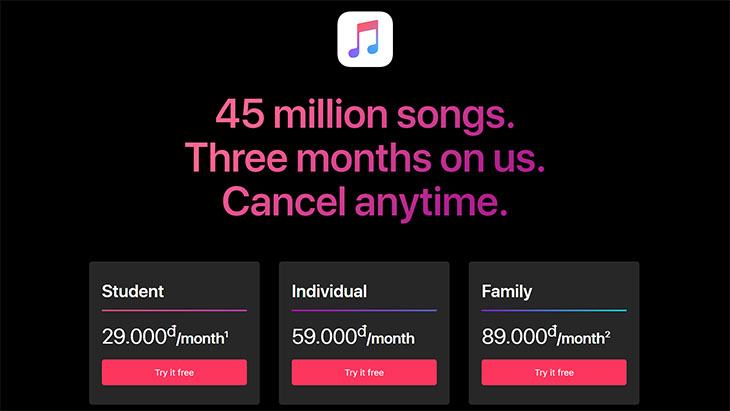 45 million songs.
Three months on us.
Cancel anytime.

Student

29.000₫/month¹

Try it free

Individual

59.000₫/month

Try it free

Family

89.000₫/month²

Try it free